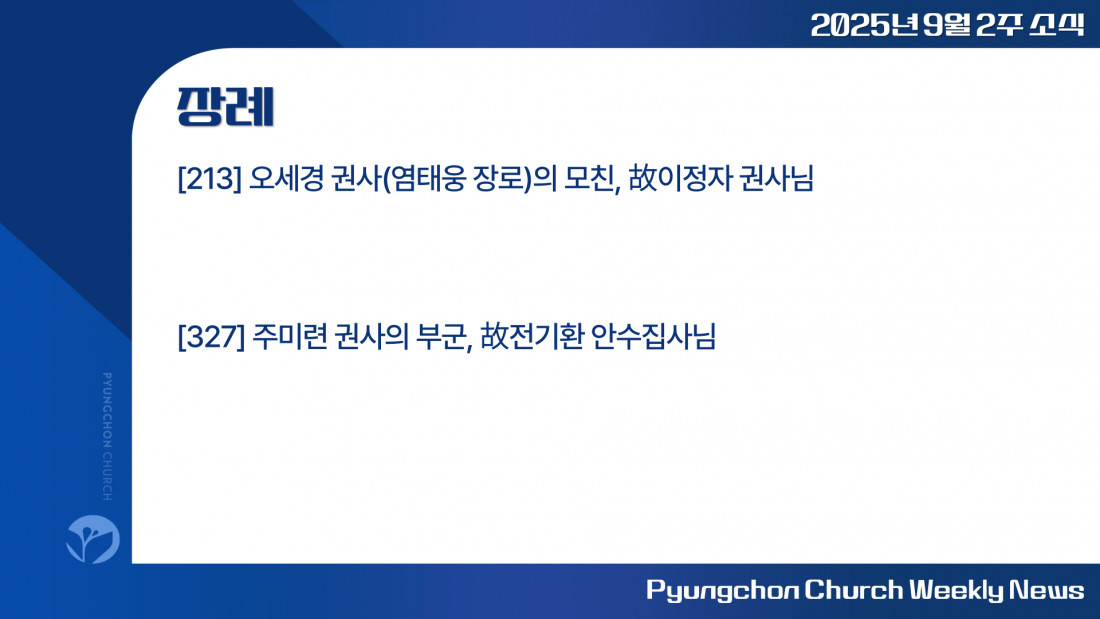 2025년 9월 2주 소식

장례

[213] 오세경 권사(염태웅 장로)의 모친, 故이정자 권사님

[327] 주미련 권사의 부군, 故전기환 안수집사님

PYUNGCHON CHURCH

Pyungchon Church Weekly News